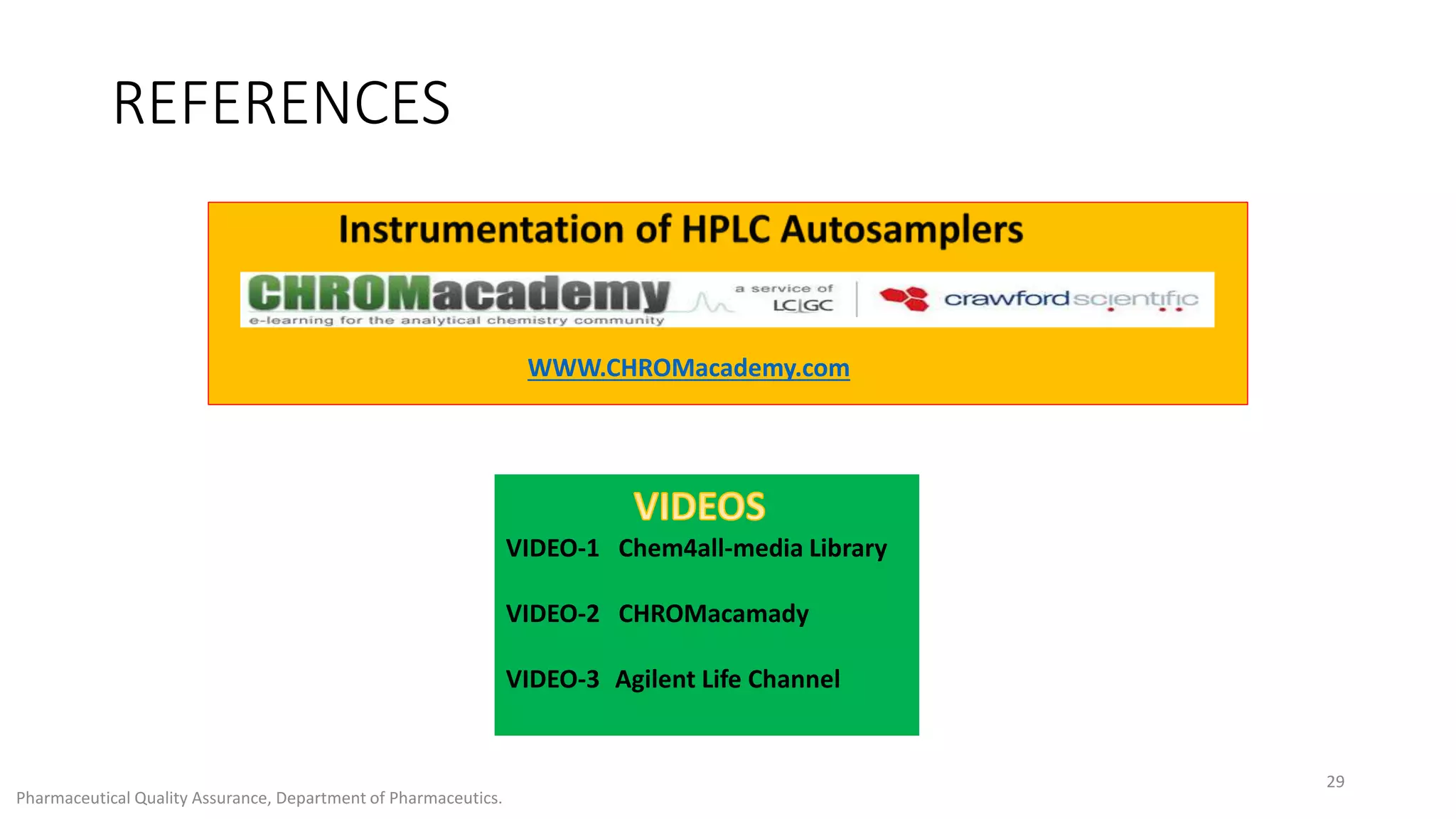 REFERENCES

Instrumentation of HPLC Autosamplers

CHROMacademy
e-learning for the analytical chemistry community

a service of LC|GC

crawford scientific

WWW.CHROMacademy.com

VIDEOS

VIDEO-1 Chem4all-media Library

VIDEO-2 CHROMacamady

VIDEO-3 Agilent Life Channel

29

Pharmaceutical Quality Assurance, Department of Pharmaceutics.